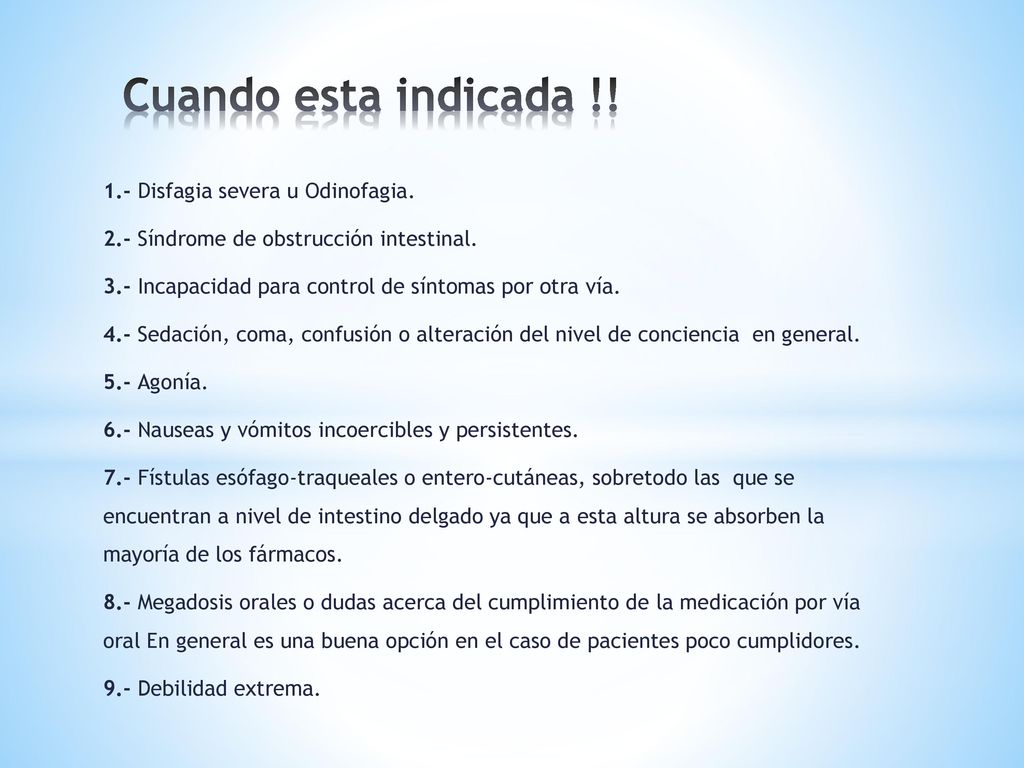 Cuando esta indicada !!

1.- Disfagia severa u Odinofagia.

2.- Síndrome de obstrucción intestinal.

3.- Incapacidad para control de síntomas por otra vía.

4.- Sedación, coma, confusión o alteración del nivel de conciencia en general.

5.- Agonía.

6.- Nauseas y vómitos incoercibles y persistentes.

7.- Fístulas esófago-traqueales o entero-cutáneas, sobretodo las que se encuentran a nivel de intestino delgado ya que a esta altura se absorben la mayoría de los fármacos.

8.- Megadosis orales o dudas acerca del cumplimiento de la medicación por vía oral En general es una buena opción en el caso de pacientes poco cumplidores.

9.- Debilidad extrema.